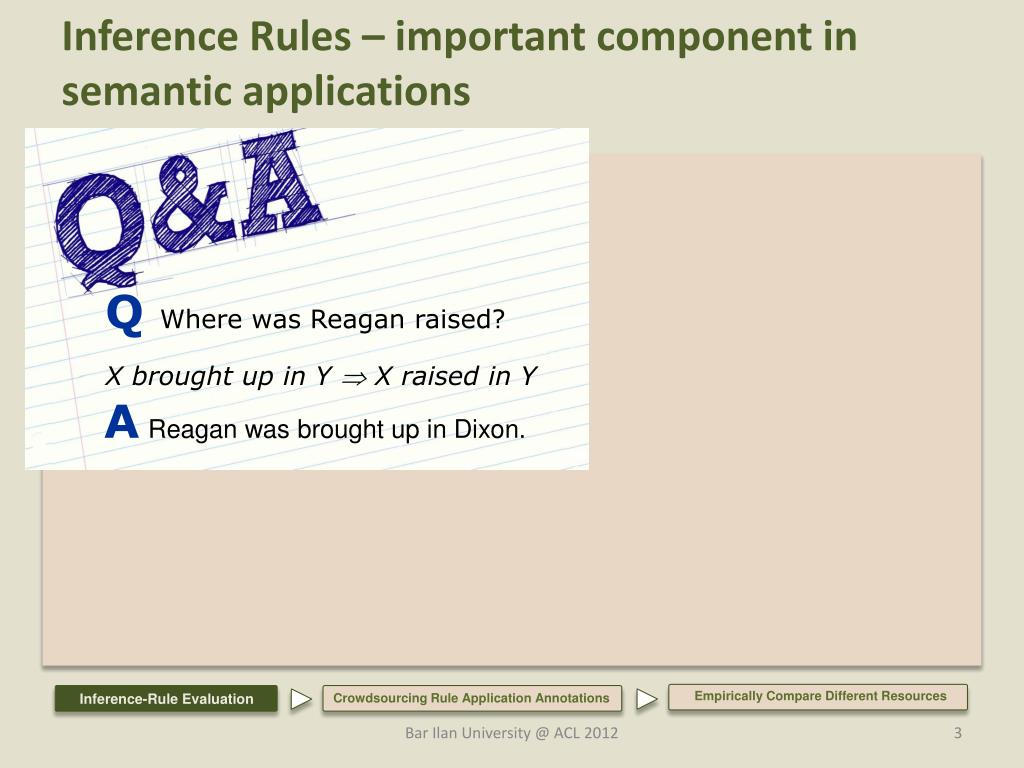 Inference Rules – important component in semantic applications

Q&A

Q Where was Reagan raised?

X brought up in Y $\Rightarrow$ X raised in Y

A Reagan was brought up in Dixon.

Inference-Rule Evaluation

Crowdsourcing Rule Application Annotations

Empirically Compare Different Resources

Bar Ilan University @ ACL 2012

3